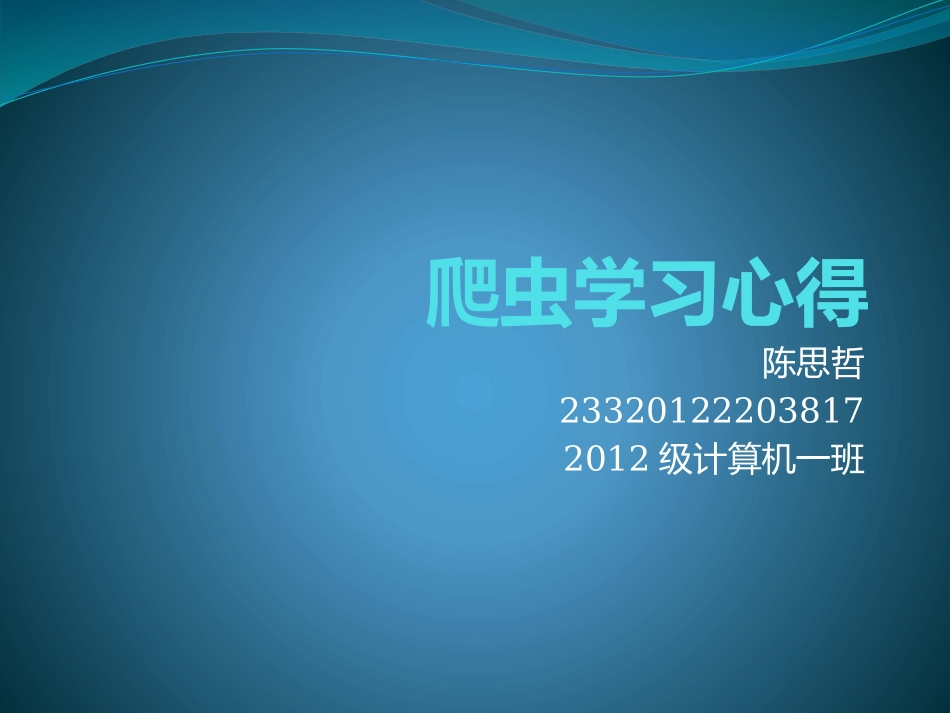 爬虫学习心得

陈思哲
23320122203817
2012 级计算机一班